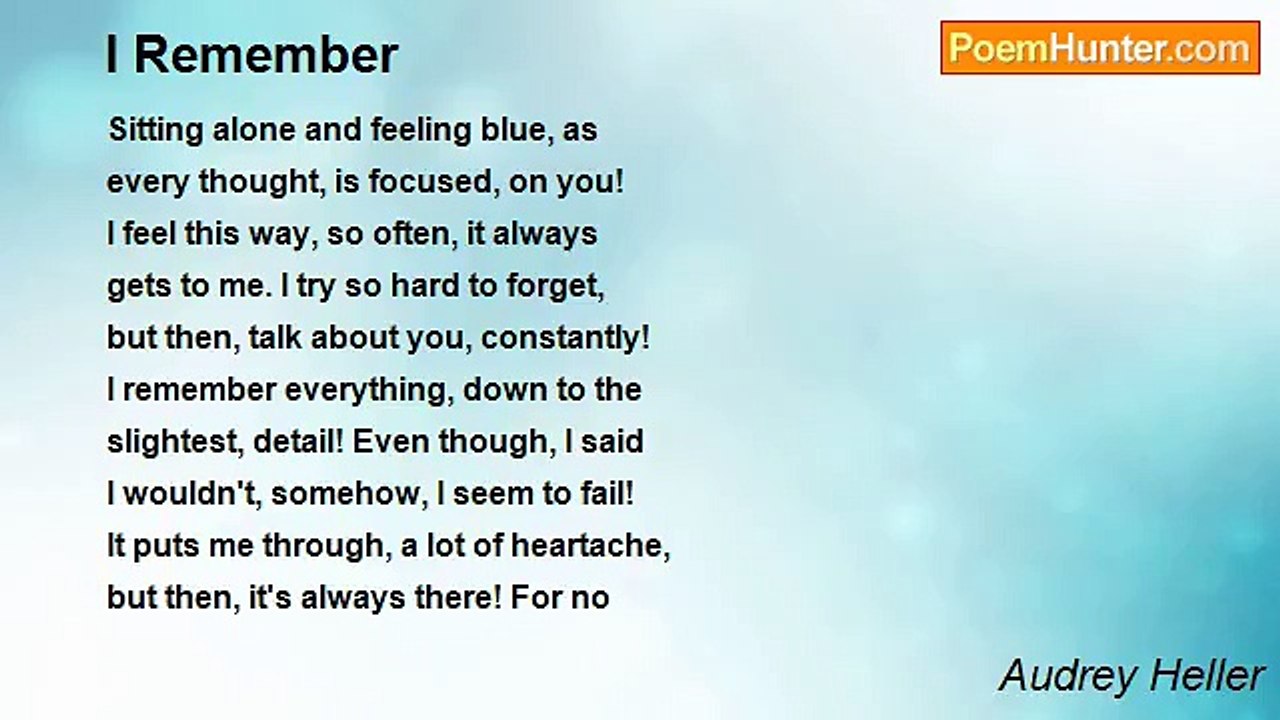 I Remember

PoemHunter.com

Sitting alone and feeling blue, as every thought, is focused, on you! I feel this way, so often, it always gets to me. I try so hard to forget, but then, talk about you, constantly! I remember everything, down to the slightest, detail! Even though, I said I wouldn't, somehow, I seem to fail! It puts me through, a lot of heartache, but then, it's always there! For no

Audrey Heller